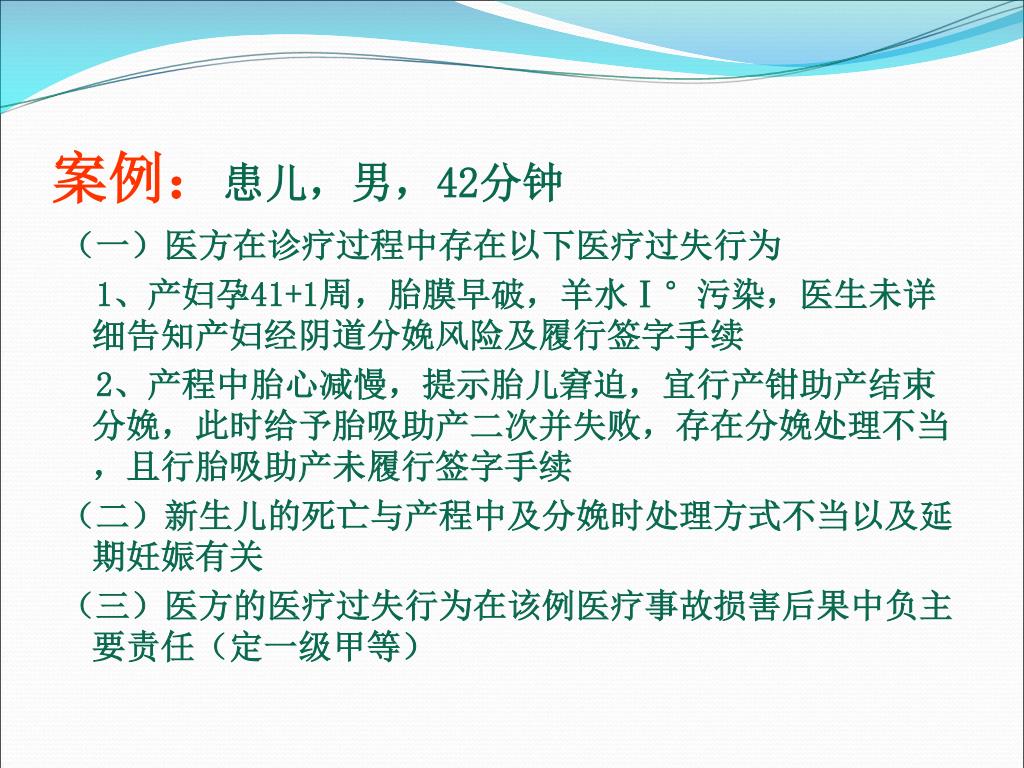 案例： 患儿，男，42分钟

（一）医方在诊疗过程中存在以下医疗过失行为

1、产妇孕41+1周，胎膜早破，羊水Ⅰ°污染，医生未详细告知产妇经阴道分娩风险及履行签字手续

2、产程中胎心减慢，提示胎儿窘迫，宜行产钳助产结束分娩，此时给予胎吸助产二次并失败，存在分娩处理不当，且行胎吸助产未履行签字手续

（二）新生儿的死亡与产程中及分娩时处理方式不当以及延期妊娠有关

（三）医方的医疗过失行为在该例医疗事故损害后果中负主要责任（定一级甲等）